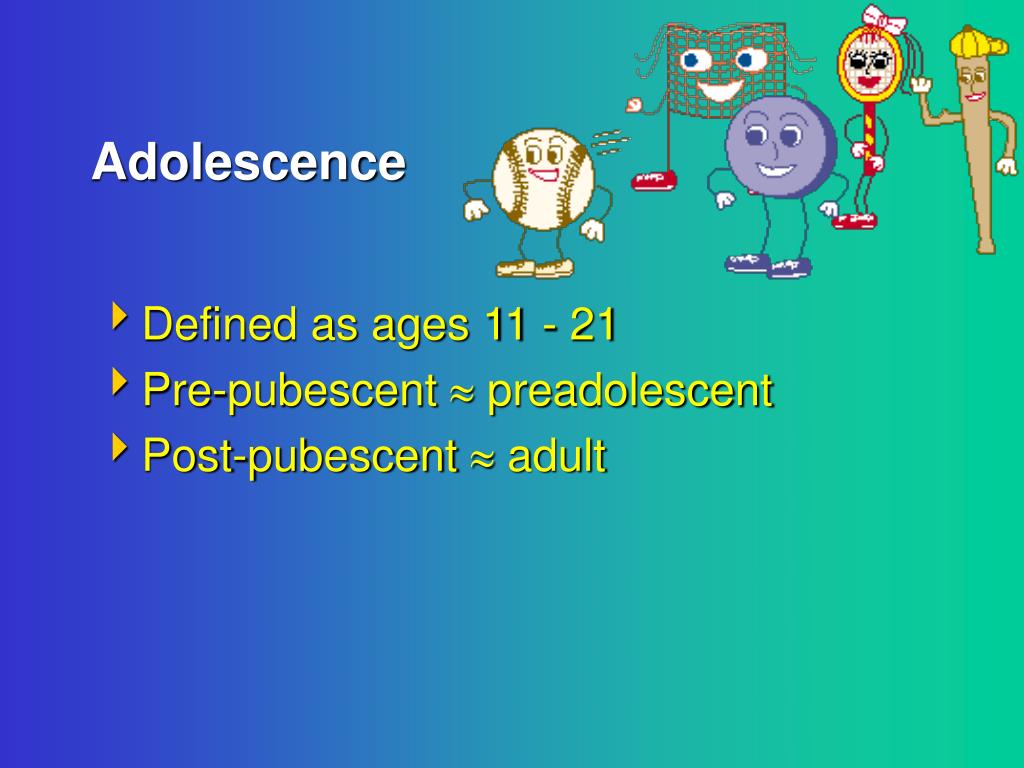 Adolescence

Defined as ages 11 - 21

Pre-pubescent $\approx$ preadolescent

Post-pubescent $\approx$ adult